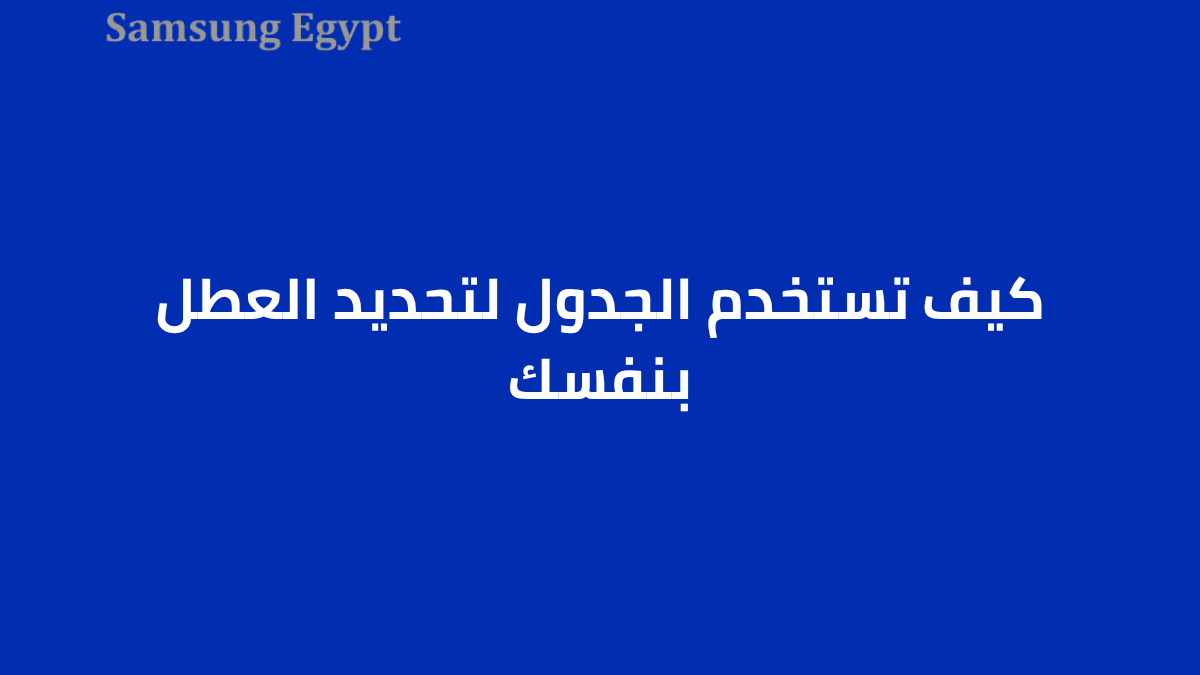 Samsung Egypt

كيف تستخدم الجدول لتحديد العطل بنفسك